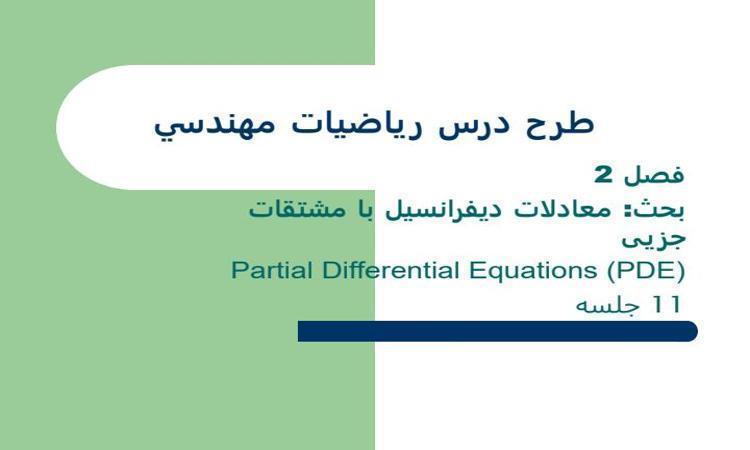 طرح درس رياضيات مهندسي

فصل 2
بحث: معادلات ديفرانسيل با مشتقات جزیی
Partial Differential Equations (PDE)
11 جلسه